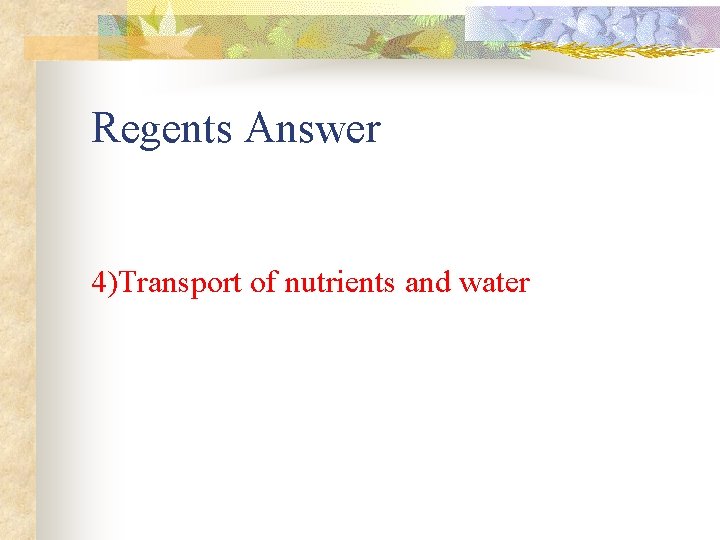 Regents Answer

4)Transport of nutrients and water